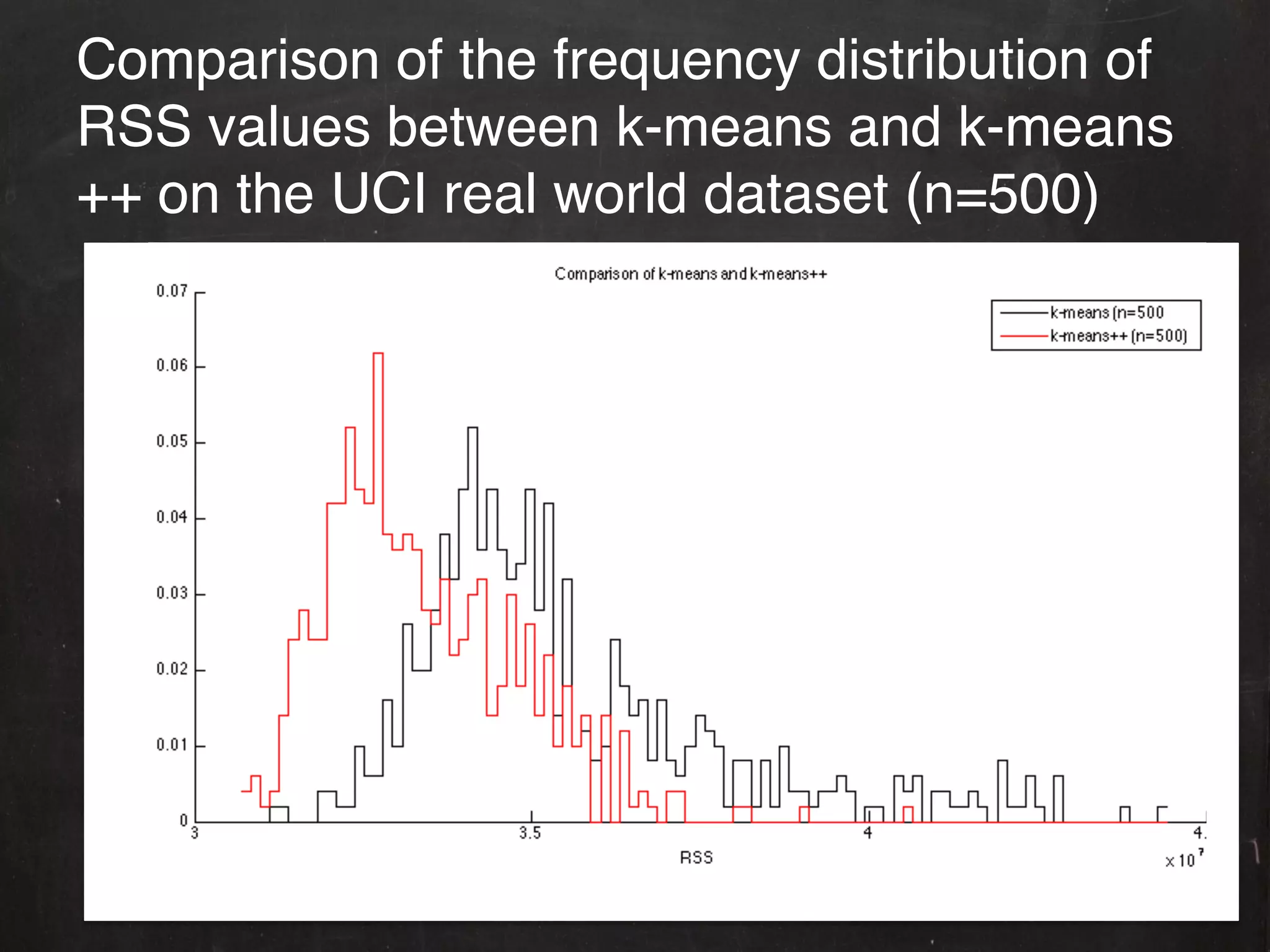 Comparison of the frequency distribution of RSS values between k-means and k-means ++ on the UCI real world dataset (n=500)

Comparison of k-means and k-means++

k-means (n=500
k-means++ (n=500)

0.07
0.06
0.05
0.04
0.03
0.02
0.01
0

3
3.5
4
4.

RSS

$\times 10^7$